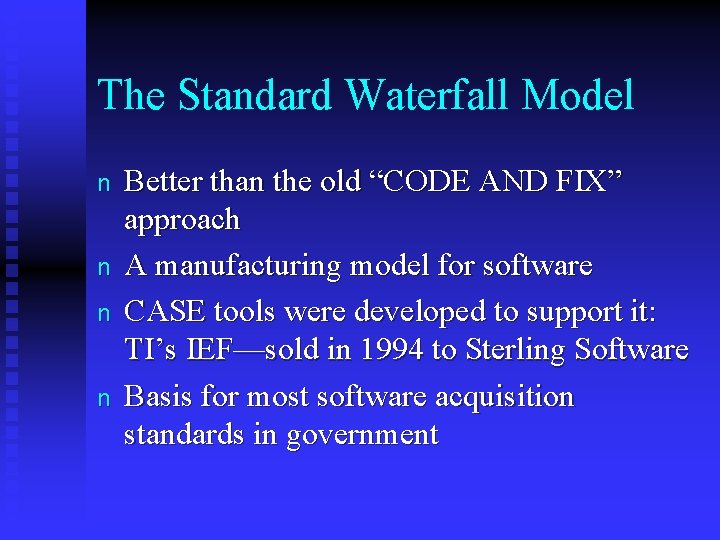 The Standard Waterfall Model

n Better than the old “CODE AND FIX” approach

n A manufacturing model for software

n CASE tools were developed to support it: TI’s IEF—sold in 1994 to Sterling Software

n Basis for most software acquisition standards in government